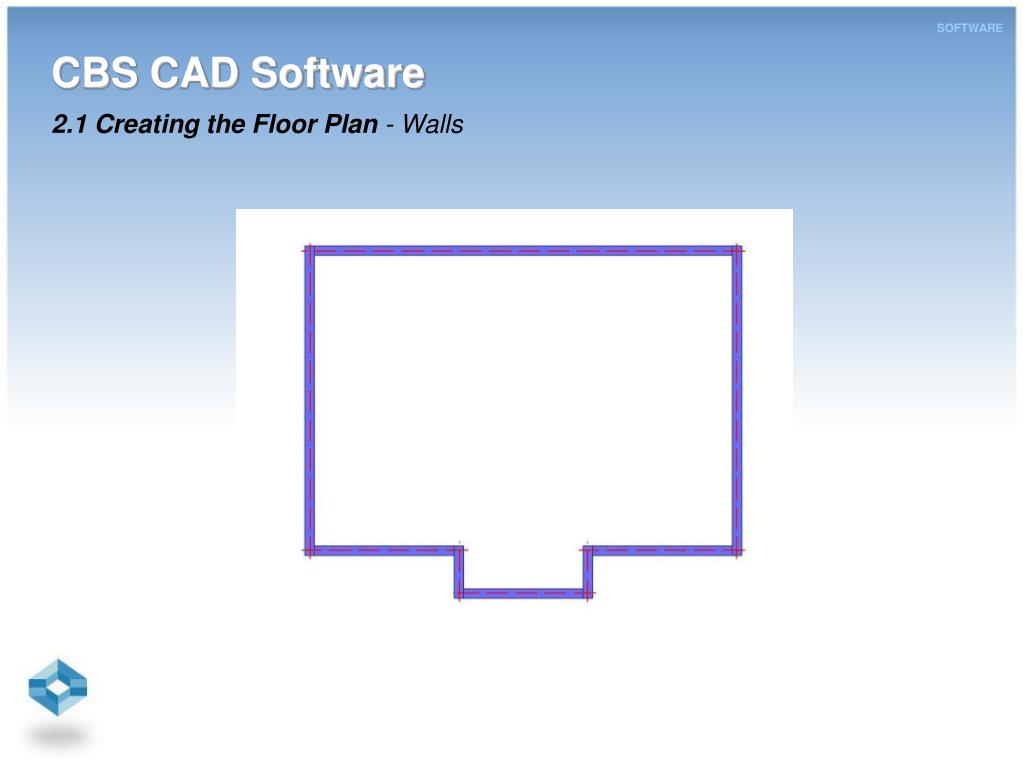 SOFTWARE

CBS CAD Software

2.1 Creating the Floor Plan - Walls